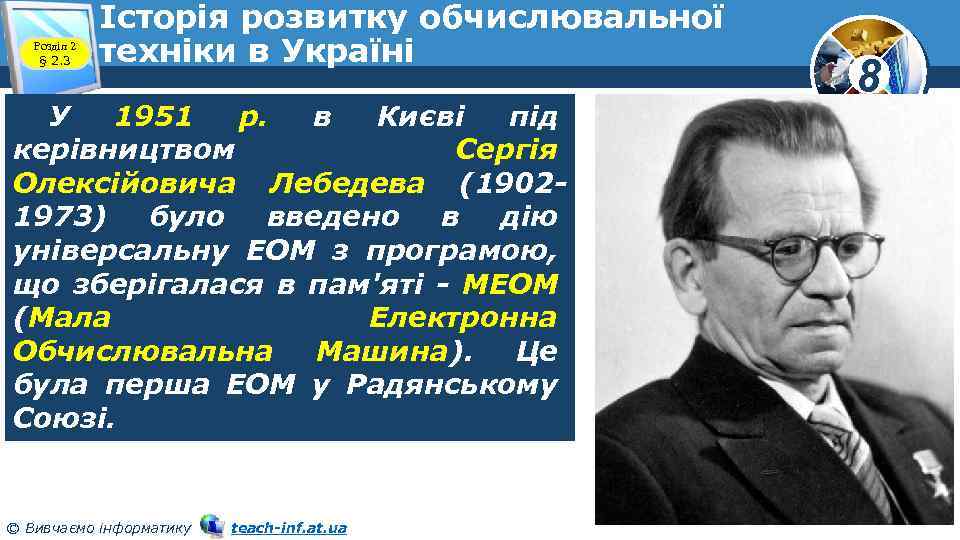 Розділ 2
§ 2.3

Історія розвитку обчислювальної техніки в Україні

8

У 1951 р. в Києві під керівництвом Сергія Олексійовича Лебедева (1902-1973) було введено в дію універсальну ЕОМ з програмою, що зберігалася в пам'яті - МЕОМ (Мала Електронна Обчислювальна Машина). Це була перша ЕОМ у Радянському Союзі.

© Вивчаємо інформатику teach-inf.at.ua